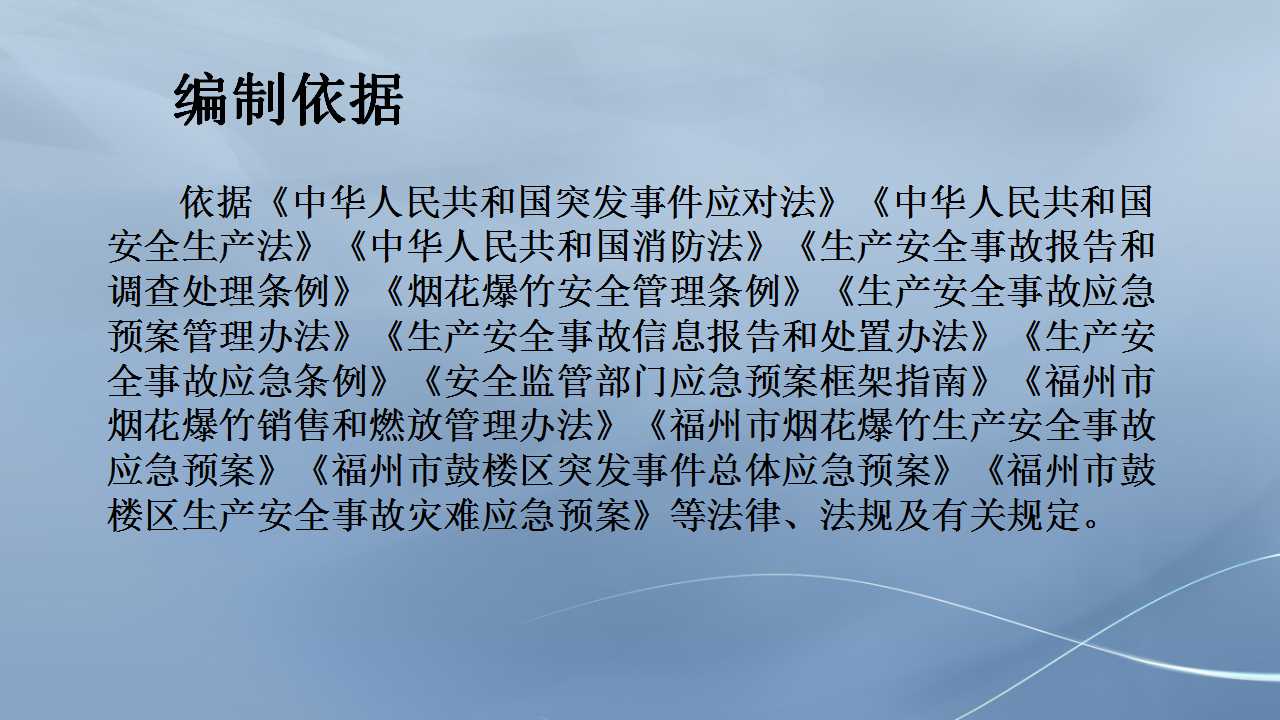 编制依据

依据《中华人民共和国突发事件应对法》《中华人民共和国安全生产法》《中华人民共和国消防法》《生产安全事故报告和调查处理条例》《烟花爆竹安全管理条例》《生产安全事故应急预案管理办法》《生产安全事故信息报告和处置办法》《生产安全事故应急条例》《安全监管部门应急预案框架指南》《福州市烟花爆竹销售和燃放管理办法》《福州市烟花爆竹生产安全事故应急预案》《福州市鼓楼区突发事件总体应急预案》《福州市鼓楼区生产安全事故灾难应急预案》等法律、法规及有关规定。